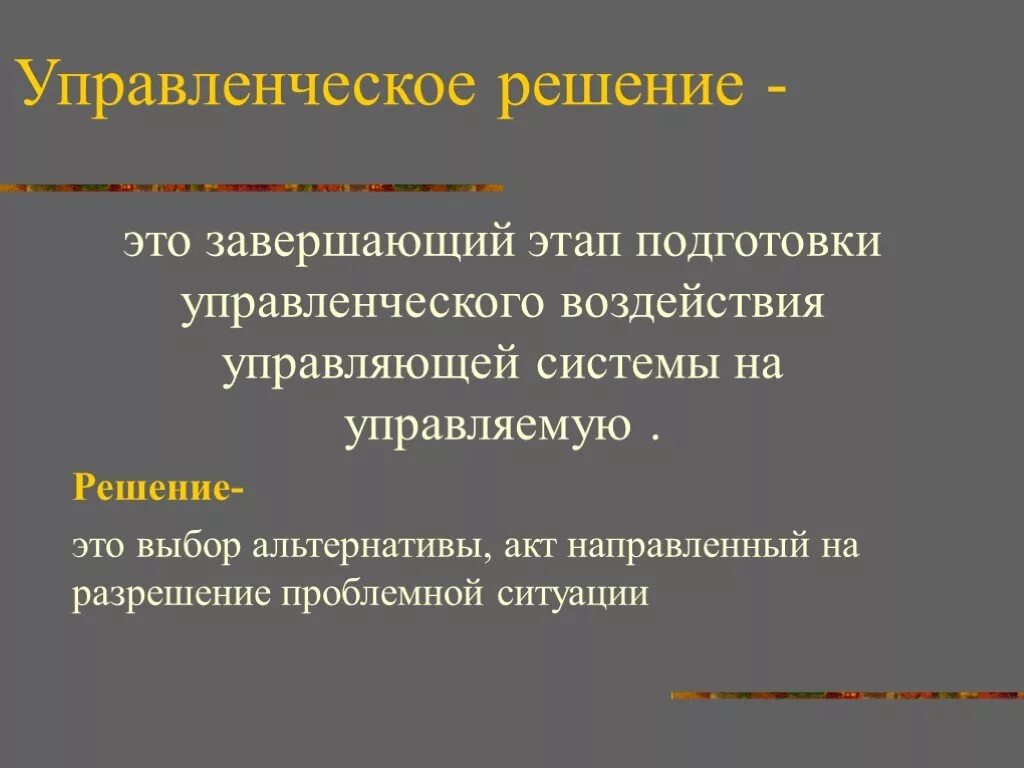 Управленческое решение -

это завершающий этап подготовки управленческого воздействия управляющей системы на управляемую .

Решение-

это выбор альтернативы, акт направленный на разрешение проблемной ситуации